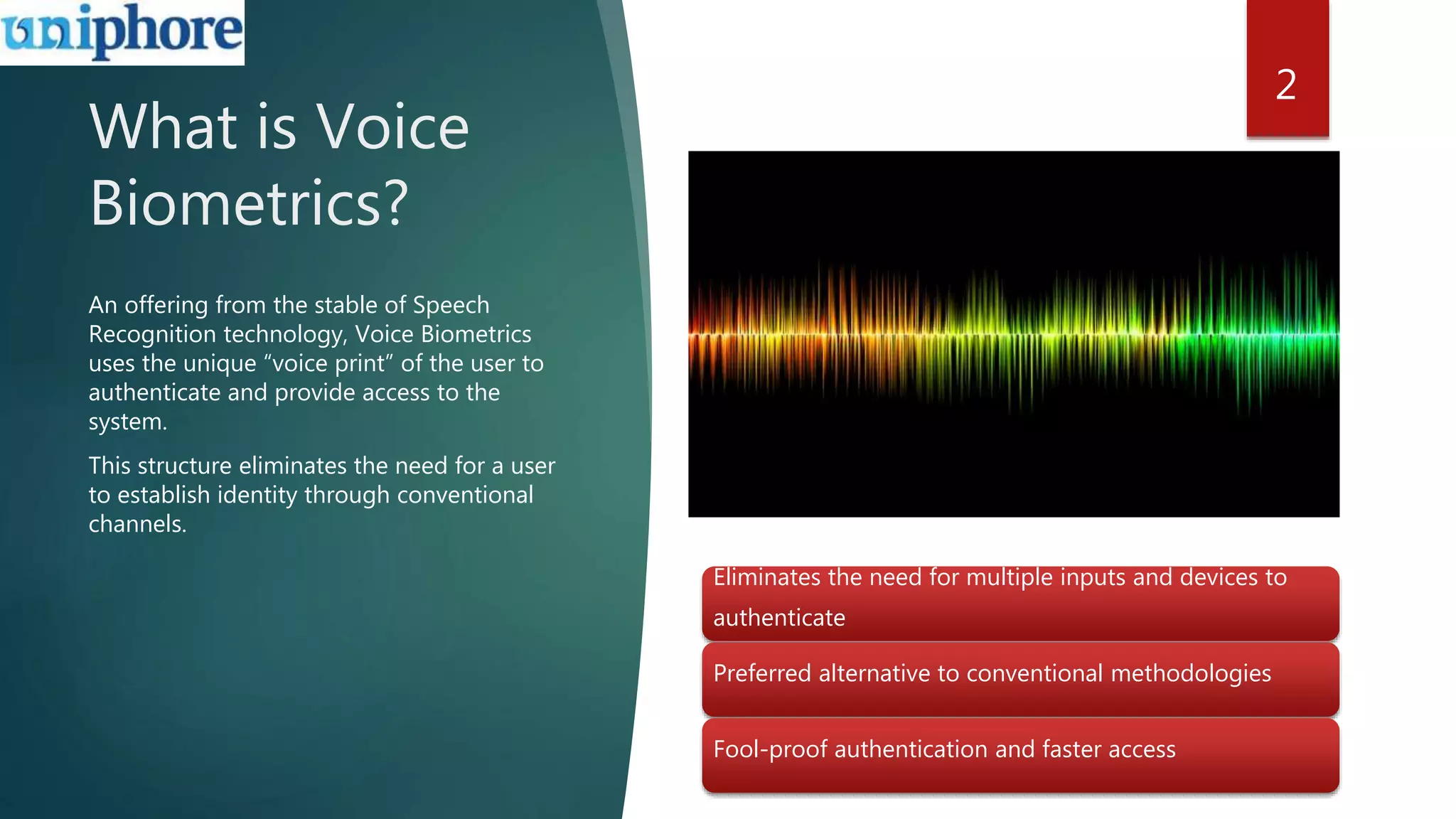 uniphore

2

What is Voice Biometrics?

An offering from the stable of Speech Recognition technology, Voice Biometrics uses the unique “voice print” of the user to authenticate and provide access to the system.

This structure eliminates the need for a user to establish identity through conventional channels.

Eliminates the need for multiple inputs and devices to authenticate

Preferred alternative to conventional methodologies

Fool-proof authentication and faster access